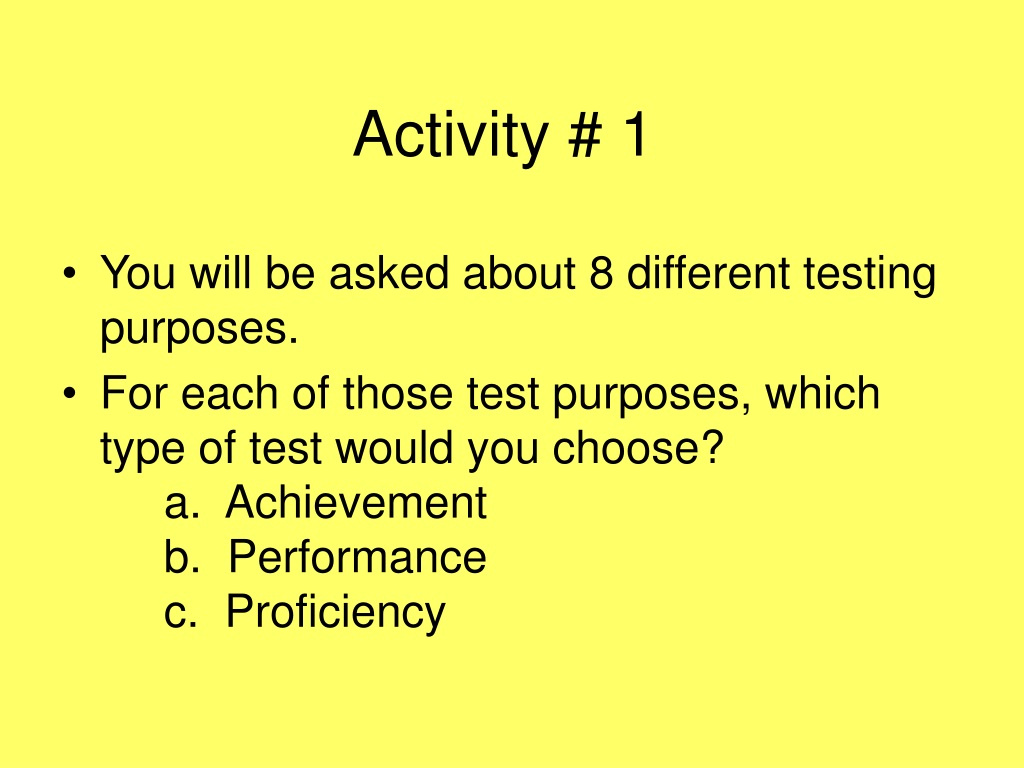 Activity # 1

• You will be asked about 8 different testing purposes.

• For each of those test purposes, which type of test would you choose?
a. Achievement
b. Performance
c. Proficiency